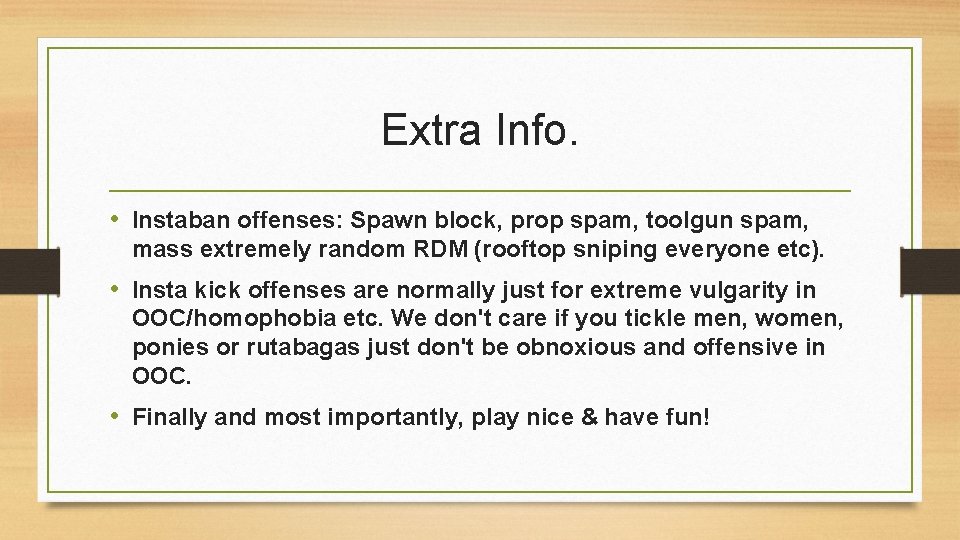 Extra Info.

• Instaban offenses: Spawn block, prop spam, toolgun spam, mass extremely random RDM (rooftop sniping everyone etc).

• Insta kick offenses are normally just for extreme vulgarity in OOC/homophobia etc. We don't care if you tickle men, women, ponies or rutabagas just don't be obnoxious and offensive in OOC.

• Finally and most importantly, play nice & have fun!